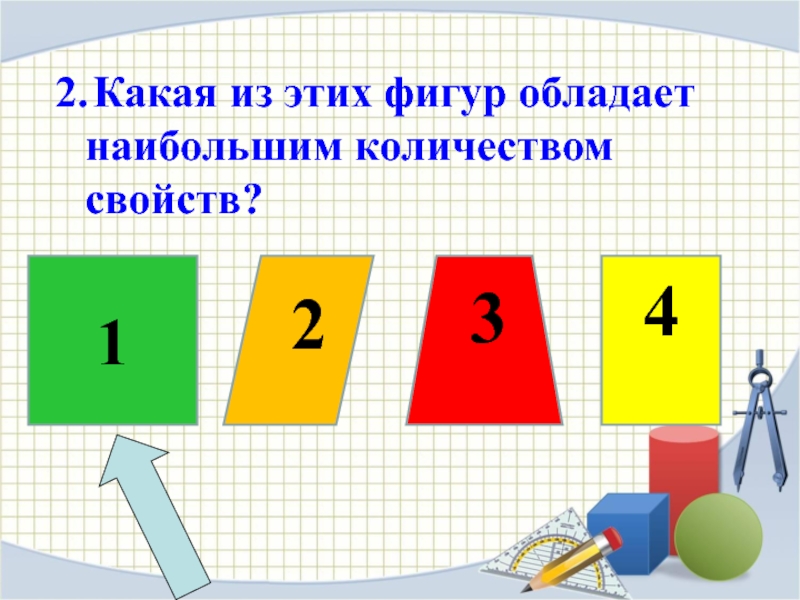 2. Какая из этих фигур обладает наибольшим количеством свойств?

1

2

3

4